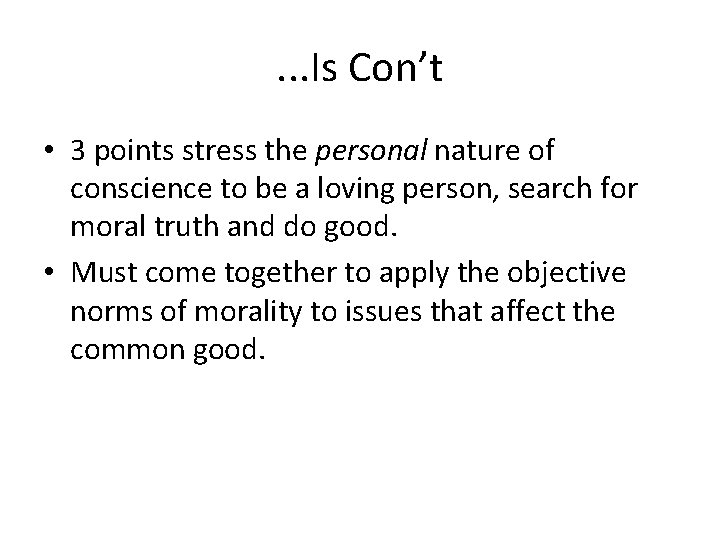 …Is Con’t

• 3 points stress the personal nature of conscience to be a loving person, search for moral truth and do good.
• Must come together to apply the objective norms of morality to issues that affect the common good.